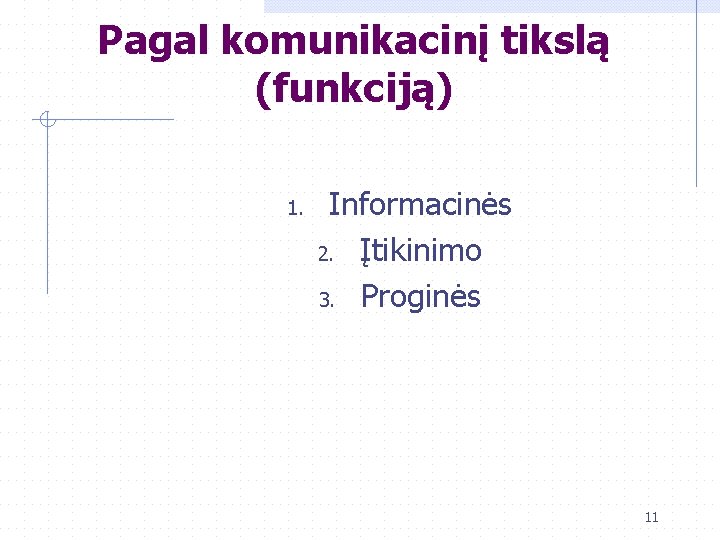 Pagal komunikacinį tikslą (funkciją)

1. Informacinės
2. Įtikinimo
3. Proginės

11